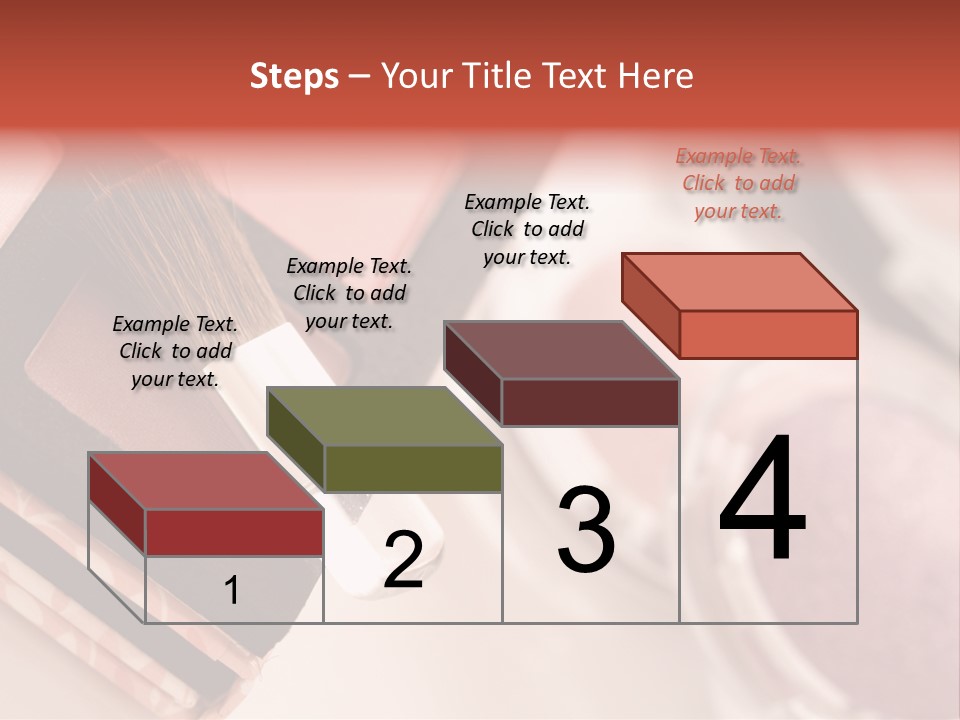 Steps – Your Title Text Here

Example Text. Click to add your text.

Example Text. Click to add your text.

Example Text. Click to add your text.

Example Text. Click to add your text.

1

2

3

4